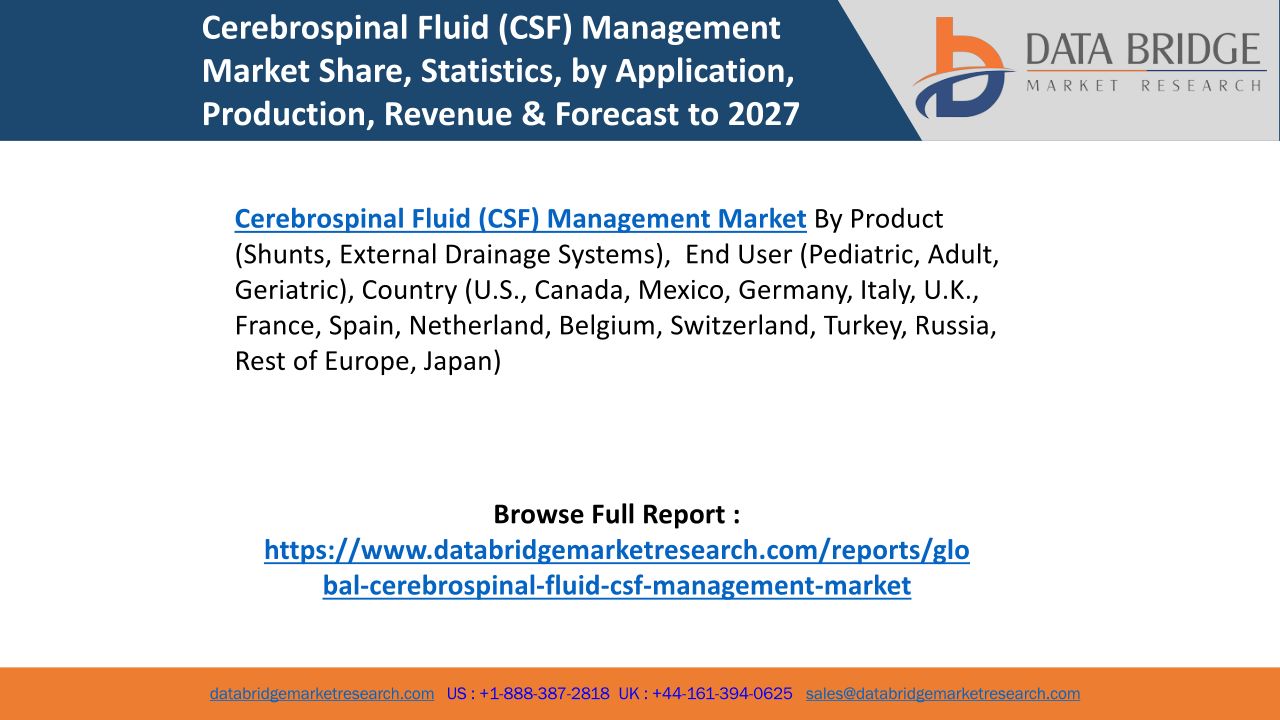 Cerebrospinal Fluid (CSF) Management Market Share, Statistics, by Application, Production, Revenue & Forecast to 2027

DATA BRIDGE
MARKET RESEARCH

Cerebrospinal Fluid (CSF) Management Market By Product (Shunts, External Drainage Systems), End User (Pediatric, Adult, Geriatric), Country (U.S., Canada, Mexico, Germany, Italy, U.K., France, Spain, Netherland, Belgium, Switzerland, Turkey, Russia, Rest of Europe, Japan)

Browse Full Report :
https://www.databridgemarketresearch.com/reports/global-cerebrospinal-fluid-csf-management-market

databridgemarketresearch.com US : +1-888-387-2818 UK : +44-161-394-0625 sales@databridgemarketresearch.com